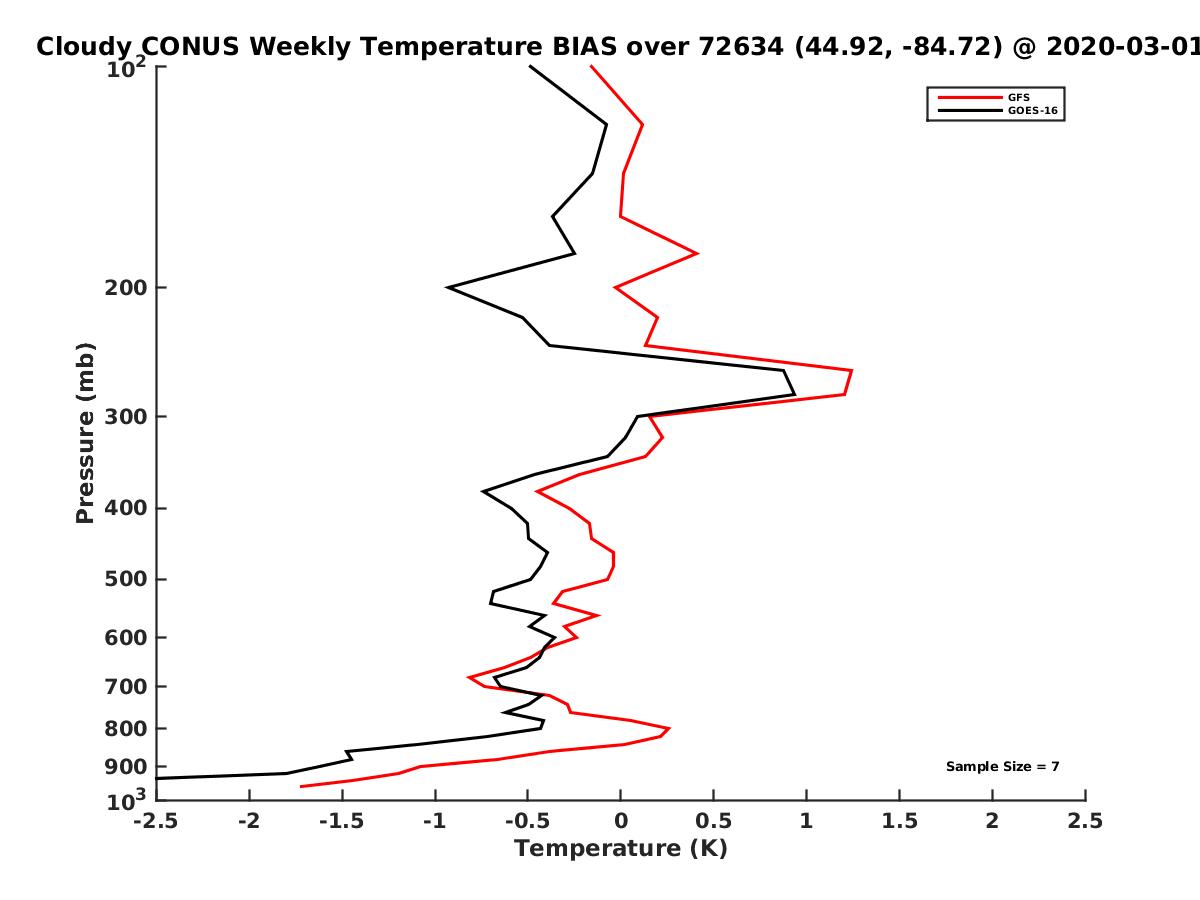 Cloudy CONUS Weekly Temperature BIAS over 72634 (44.92, -84.72) @ 2020-03-01

GFS
GOES-16

Pressure (mb)

$10^2$
200
300
400
500
600
700
800
900
$10^3$

Sample Size = 7

-2.5
-2
-1.5
-1
-0.5
0
0.5
1
1.5
2
2.5
Temperature (K)